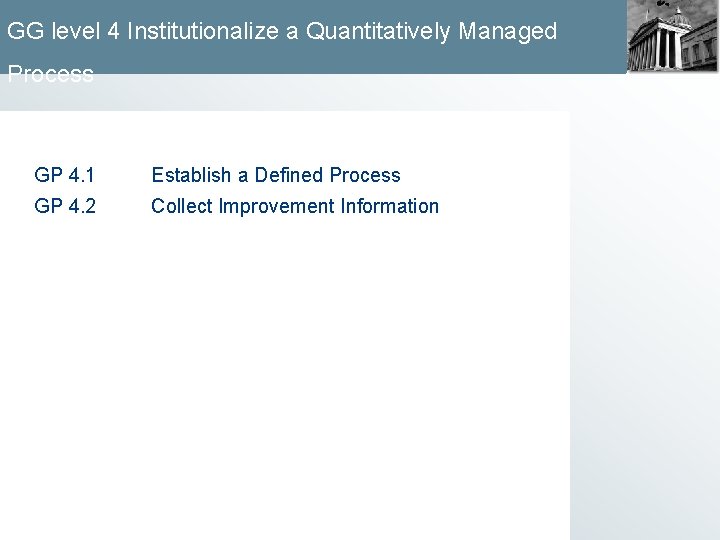 GG level 4 Institutionalize a Quantitatively Managed Process

GP 4.1 Establish a Defined Process
GP 4.2 Collect Improvement Information